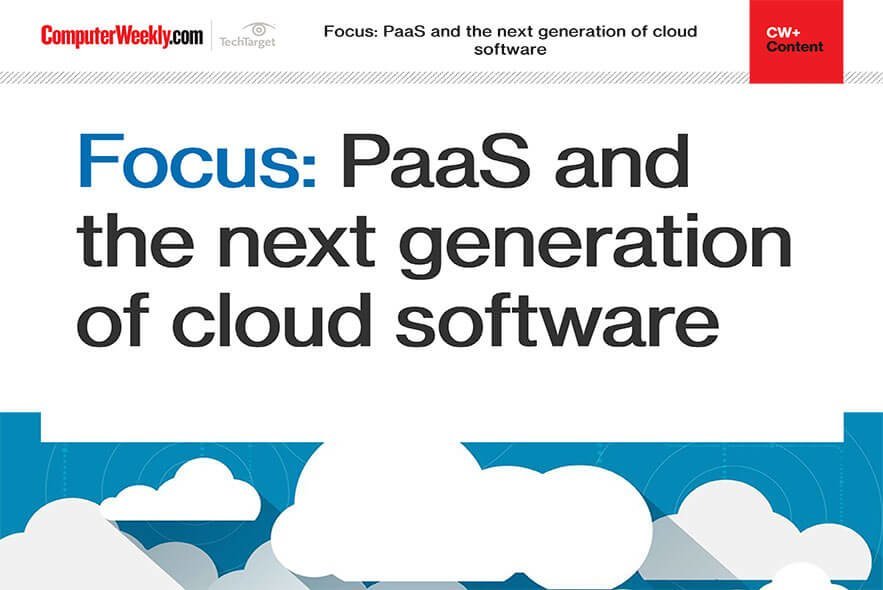 ComputerWeekly.com TechTarget

Focus: PaaS and the next generation of cloud software

CW+ Content

Focus: PaaS and the next generation of cloud software